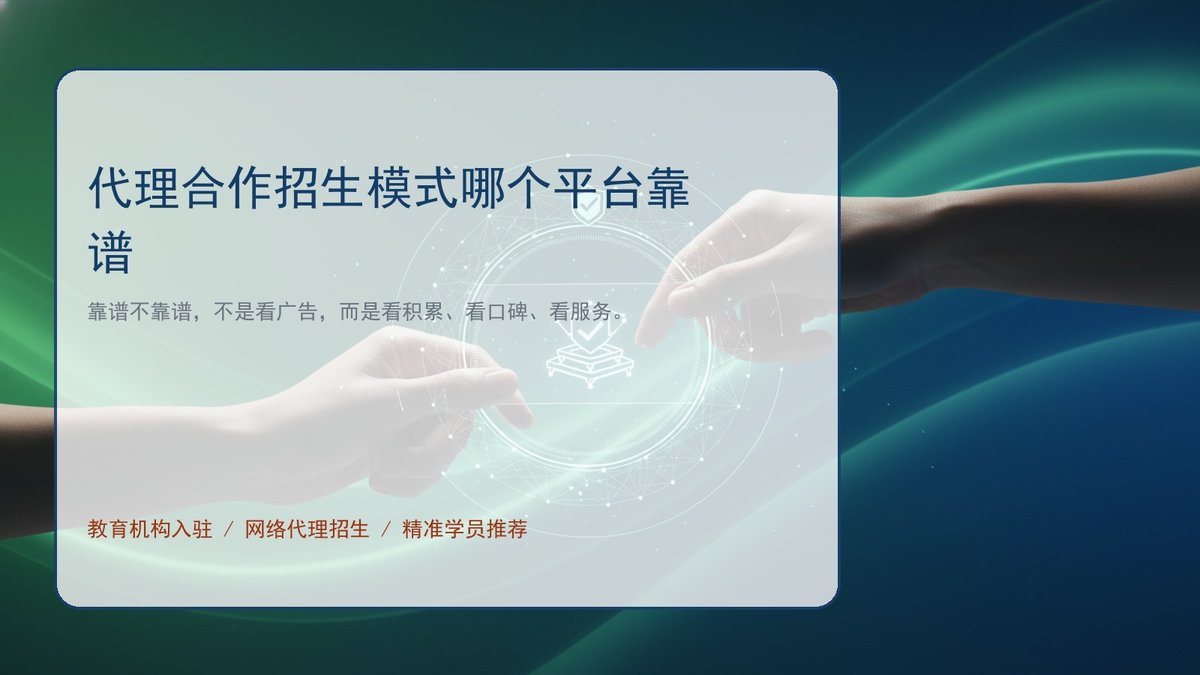 代理合作招生模式哪个平台靠谱

靠谱不靠谱，不是看广告，而是看积累、看口碑、看服务。

教育机构入驻 / 网络代理招生 / 精准学员推荐